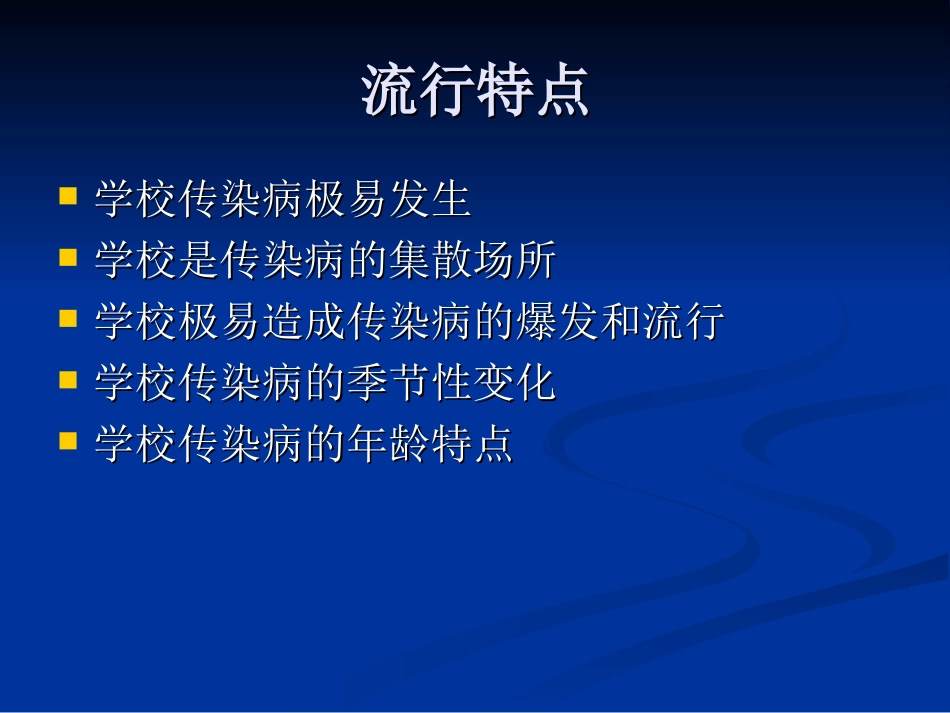 流行特点

- 学校传染病极易发生
- 学校是传染病的集散场所
- 学校极易造成传染病的爆发和流行
- 学校传染病的季节性变化
- 学校传染病的年龄特点